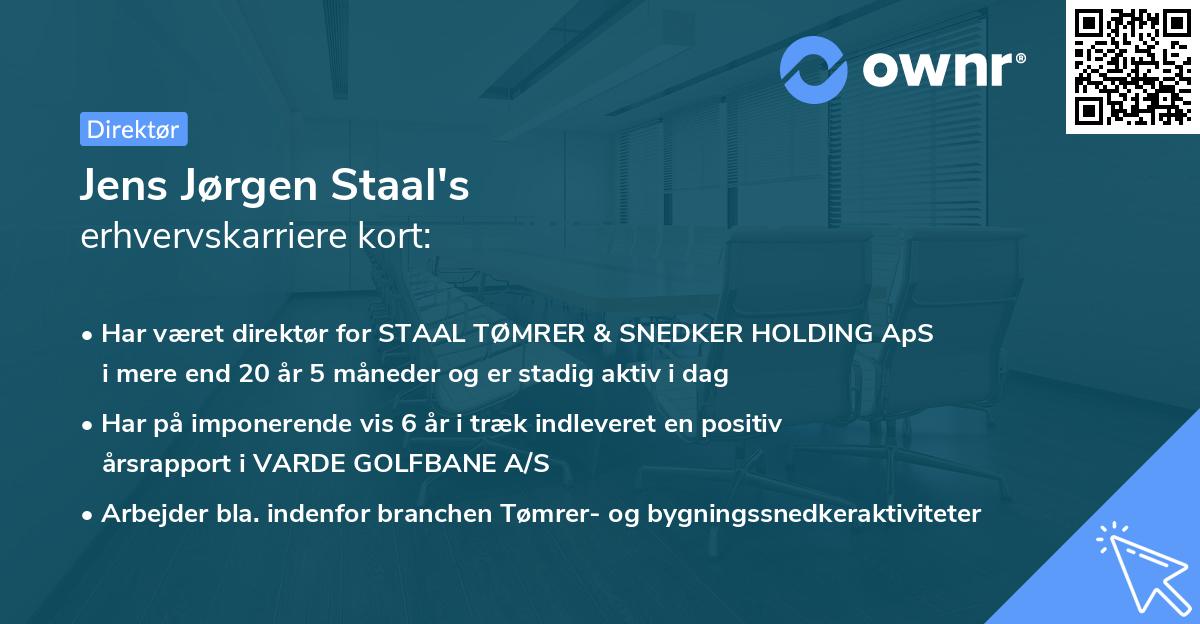 ownr®

Direktør

Jens Jørgen Staal's
erhvervskarriere kort:

• Har været direktør for STAAL TØMRER & SNEDKER HOLDING ApS i mere end 20 år 5 måneder og er stadig aktiv i dag

• Har på imponerende vis 6 år i træk indleveret en positiv årsrapport i VARDE GOLFBANE A/S

• Arbejder bla. indenfor branchen Tømrer- og bygningssnedkeraktiviteter